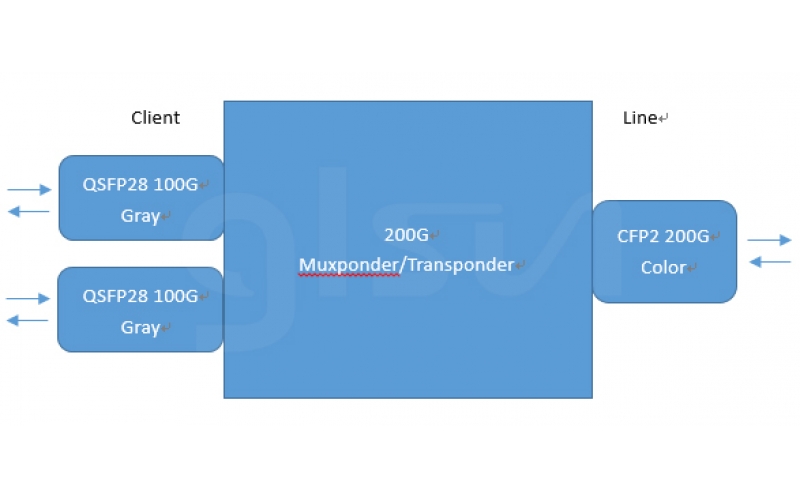 Client

Line

QSFP28 100G
Gray

QSFP28 100G
Gray

200G
Muxponder/Transponder

CFP2 200G
Color